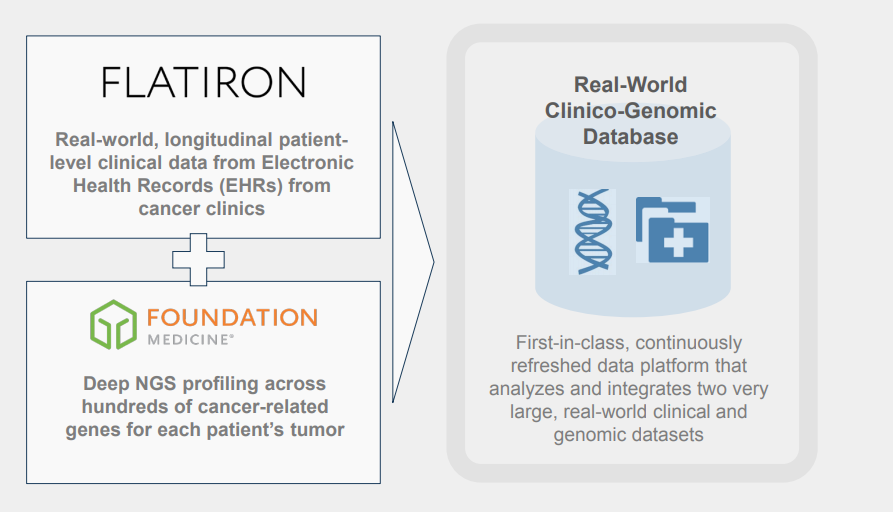 FLATIRON

Real-world, longitudinal patient-level clinical data from Electronic Health Records (EHRs) from cancer clinics

FOUNDATION MEDICINE®

Deep NGS profiling across hundreds of cancer-related genes for each patient's tumor

Real-World Clinico-Genomic Database

First-in-class, continuously refreshed data platform that analyzes and integrates two very large, real-world clinical and genomic datasets